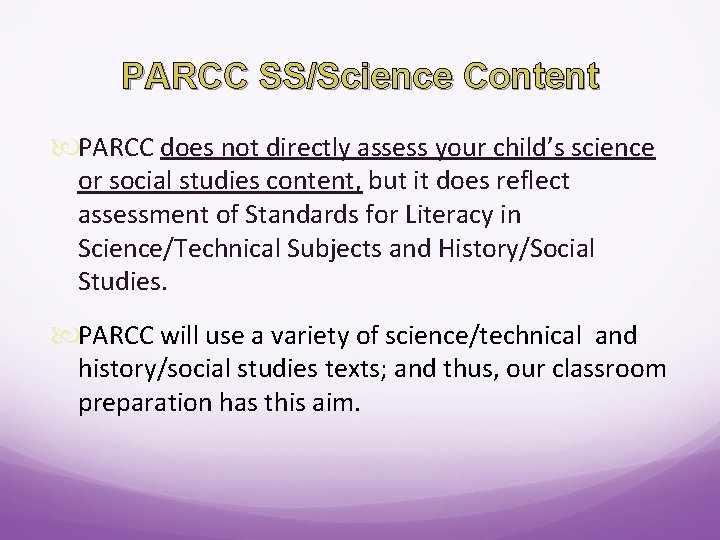 PARCC SS/Science Content

PARCC does not directly assess your child's science or social studies content, but it does reflect assessment of Standards for Literacy in Science/Technical Subjects and History/Social Studies.

PARCC will use a variety of science/technical and history/social studies texts; and thus, our classroom preparation has this aim.